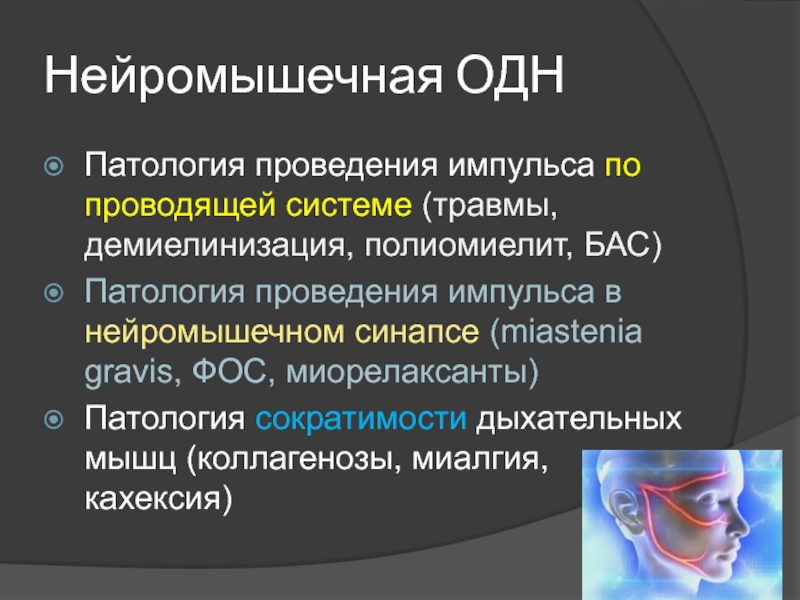 Нейромышечная ОДН

Патология проведения импульса по проводящей системе (травмы, демиелинизация, полиомиелит, БАС)

Патология проведения импульса в нейромышечном синапсе (miastenia gravis, ФОС, миорелаксанты)

Патология сократимости дыхательных мышц (коллагенозы, миалгия, кахексия)